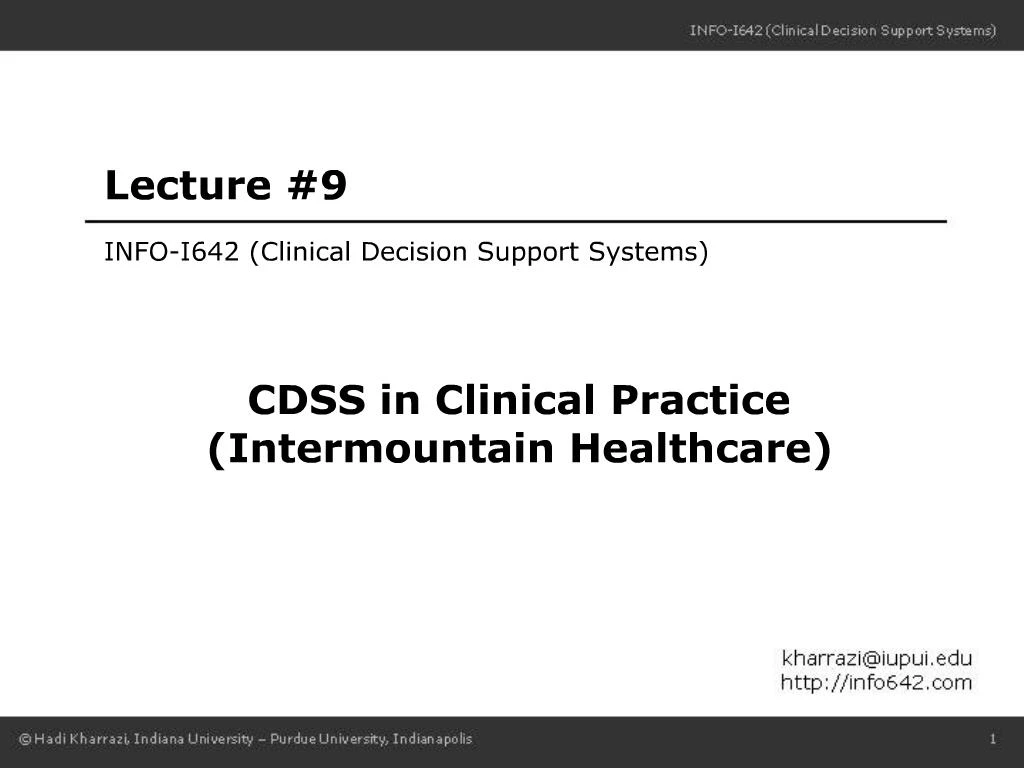 INFO-I642 (Clinical Decision Support Systems)

Lecture #9

INFO-I642 (Clinical Decision Support Systems)

CDSS in Clinical Practice (Intermountain Healthcare)

kharrazi@iupui.edu
http://info642.com

© Hadi Kharrazi, Indiana University – Purdue University, Indianapolis

1